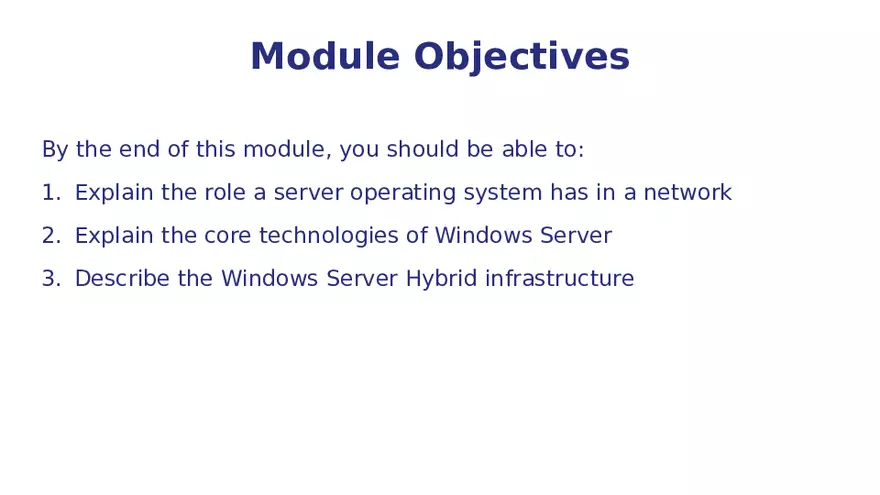 Module Objectives

By the end of this module, you should be able to:

1. Explain the role a server operating system has in a network

2. Explain the core technologies of Windows Server

3. Describe the Windows Server Hybrid infrastructure